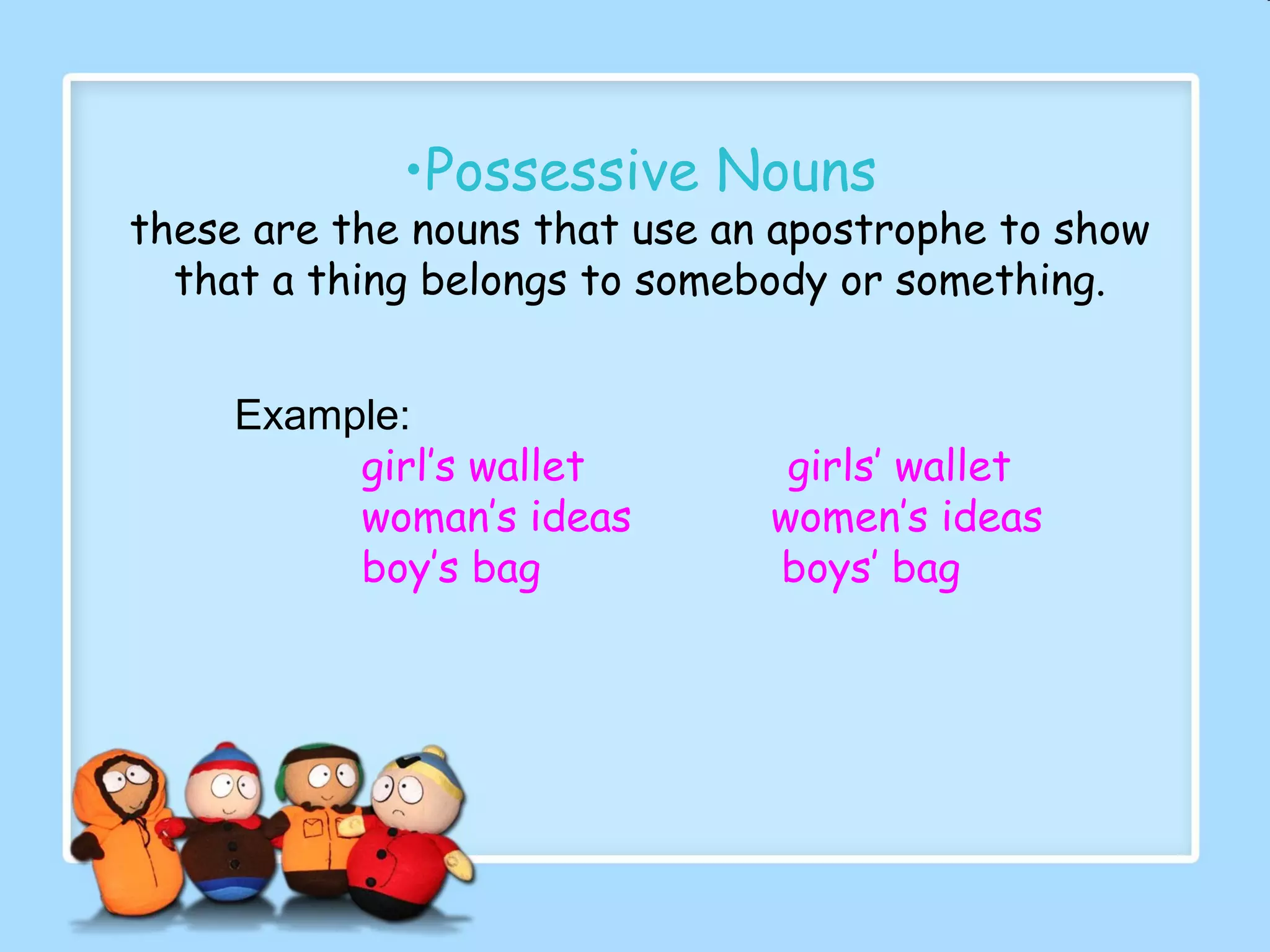 •Possessive Nouns
these are the nouns that use an apostrophe to show that a thing belongs to somebody or something.

Example:
girl's wallet
woman's ideas
boy's bag

girls' wallet
women's ideas
boys' bag